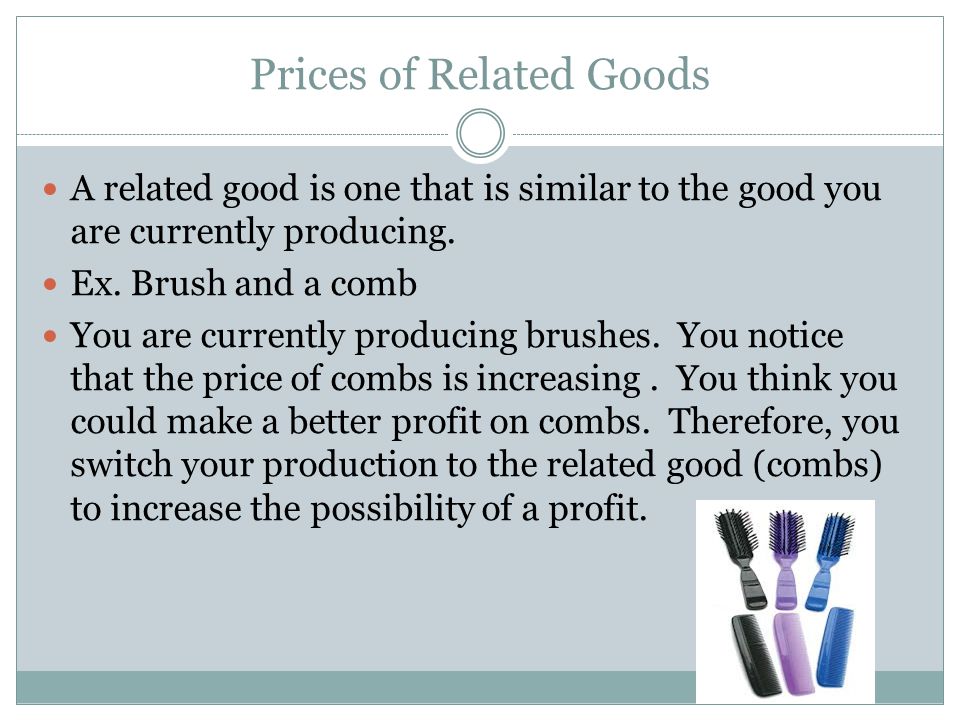 Prices of Related Goods

- A related good is one that is similar to the good you are currently producing.
- Ex. Brush and a comb
- You are currently producing brushes. You notice that the price of combs is increasing . You think you could make a better profit on combs. Therefore, you switch your production to the related good (combs) to increase the possibility of a profit.